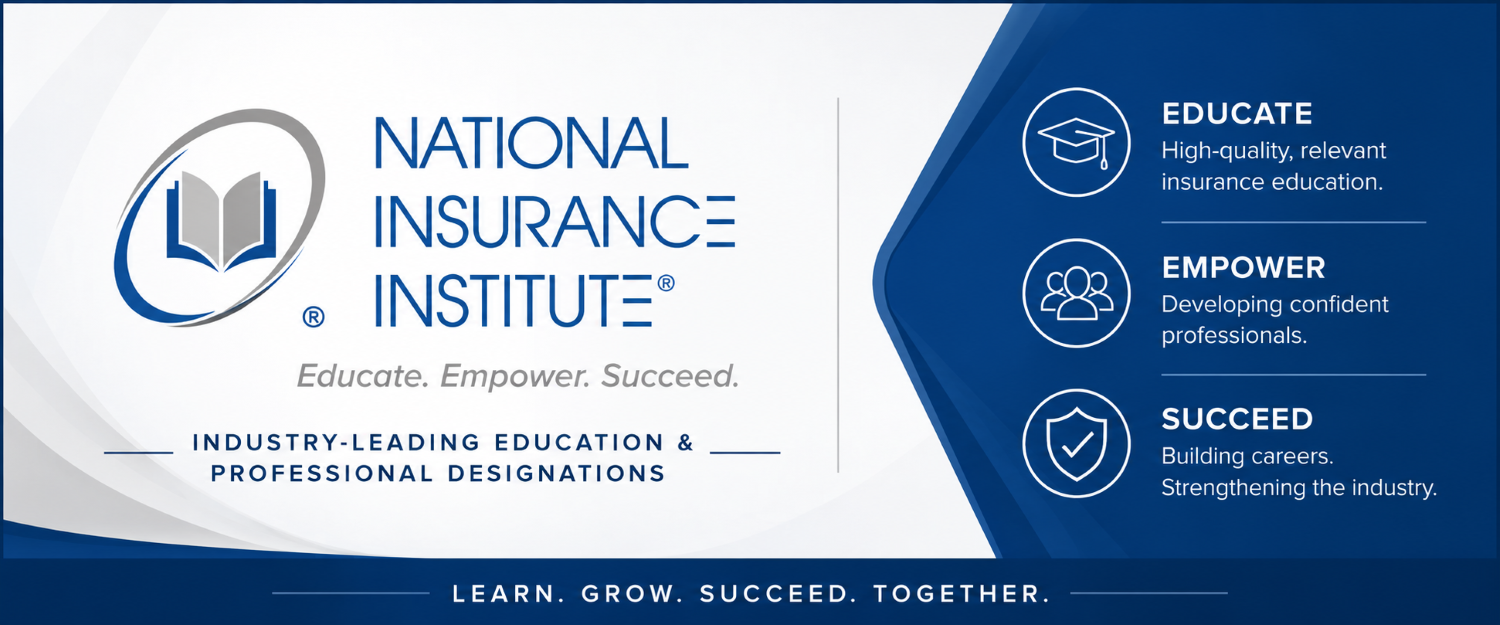 ®
NATIONAL INSURANCE INSTITUTE®

Educate. Empower. Succeed.

INDUSTRY-LEADING EDUCATION & PROFESSIONAL DESIGNATIONS

EDUCATE
High-quality, relevant insurance education.

EMPOWER
Developing confident professionals.

SUCCEED
Building careers. Strengthening the industry.

LEARN. GROW. SUCCEED. TOGETHER.